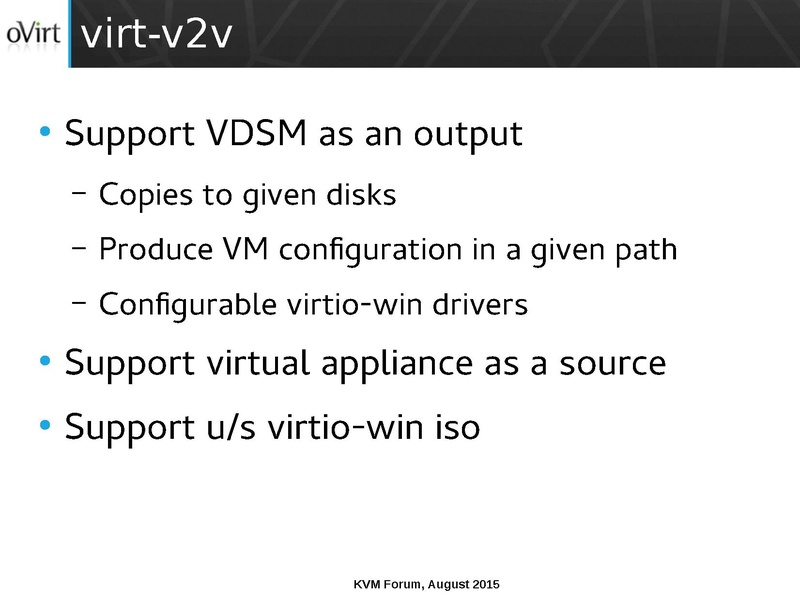 oVirt virt-v2v

• Support VDSM as an output
  – Copies to given disks
  – Produce VM configuration in a given path
  – Configurable virtio-win drivers
• Support virtual appliance as a source
• Support u/s virtio-win iso

KVM Forum, August 2015